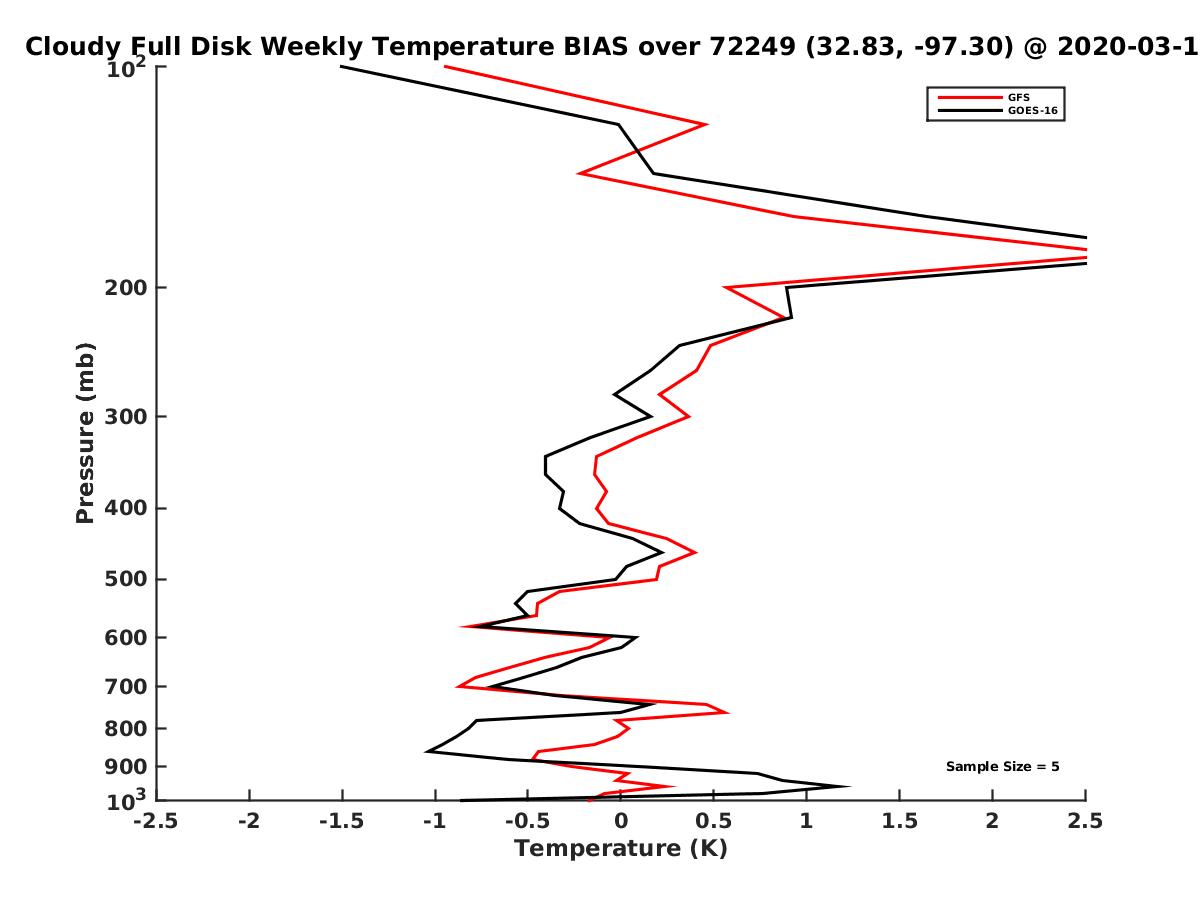 Cloudy Full Disk Weekly Temperature BIAS over 72249 (32.83, -97.30) @ 2020-03-1

GFS
GOES-16

Pressure (mb)

$10^2$
200
300
400
500
600
700
800
900
$10^3$

Sample Size = 5

-2.5
-2
-1.5
-1
-0.5
0
0.5
1
1.5
2
2.5

Temperature (K)